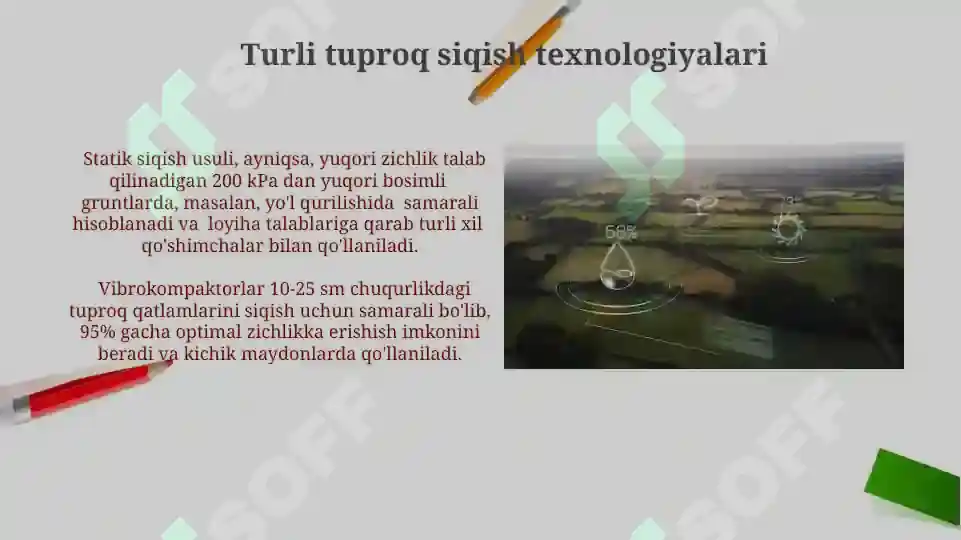 Turli tuproq siqish texnologiyalari

Statik siqish usuli, ayniqsa, yuqori zichlik talab qilinadigan 200 kPa dan yuqori bosimli gruntlarda, masalan, yo'l qurilishida samarali hisoblanadi va loyiha talablariga qarab turli xil qo'shimchalar bilan qo'llaniladi.

Vibrokompaktorlar 10-25 sm chuqurlikdagi tuproq qatlamlarini siqish uchun samarali bo'lib, 95% gacha optimal zichlikka erishish imkonini beradi va kichik maydonlarda qo'llaniladi.

56%

SOFF SOFF SOFF SOFF